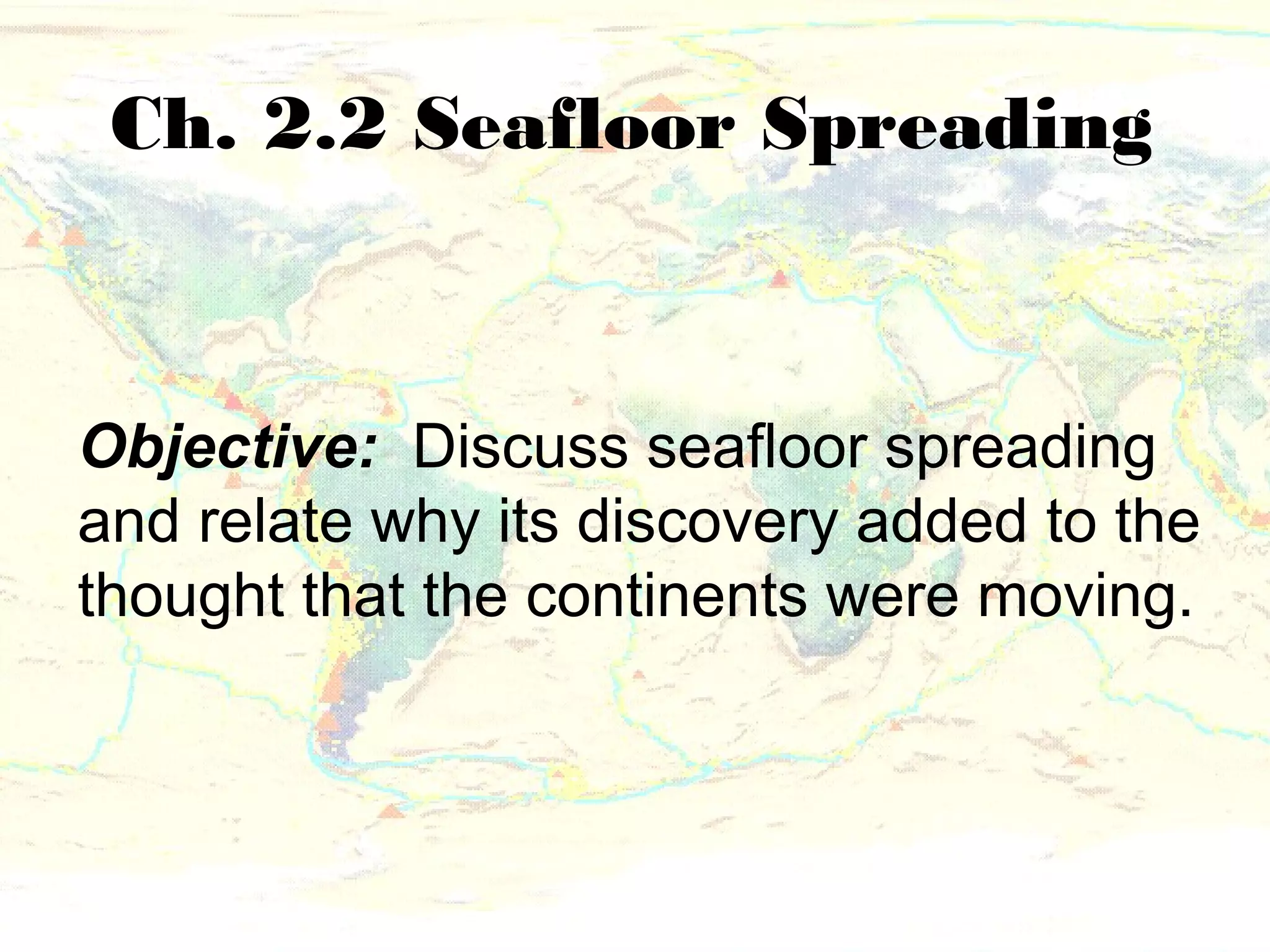 Ch. 2.2 Seafloor Spreading

Objective: Discuss seafloor spreading and relate why its discovery added to the thought that the continents were moving.